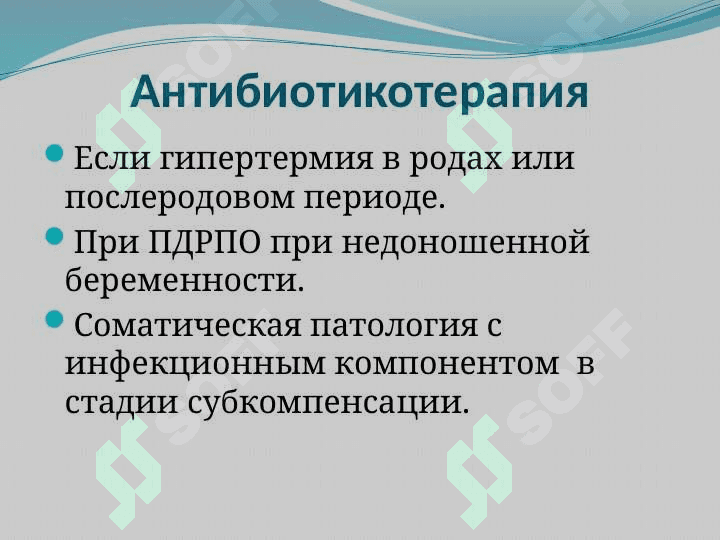 Антибиотикотерапия

Если гипертермия в родах или послеродовом периоде.

При ПДРПО при недоношенной беременности.

Соматическая патология с инфекционным компонентом в стадии субкомпенсации.

SOFF
SOFF
SOFF
SOFF